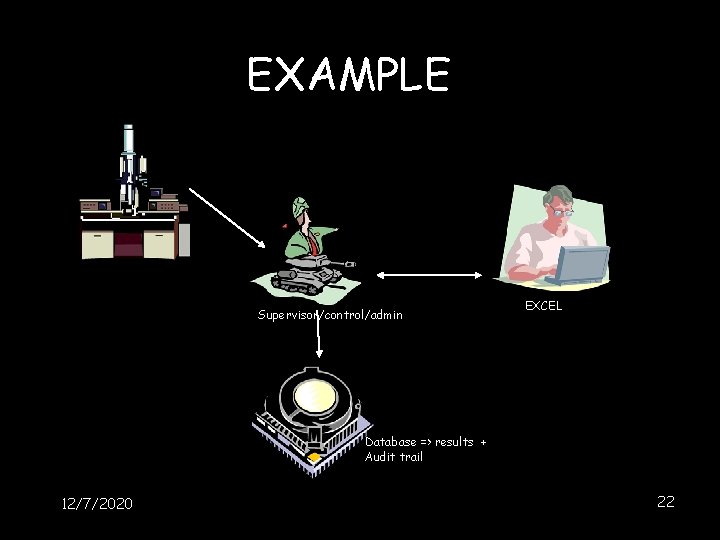 EXAMPLE

Supervisor/control/admin

EXCEL

Database => results +
Audit trail

12/7/2020

22